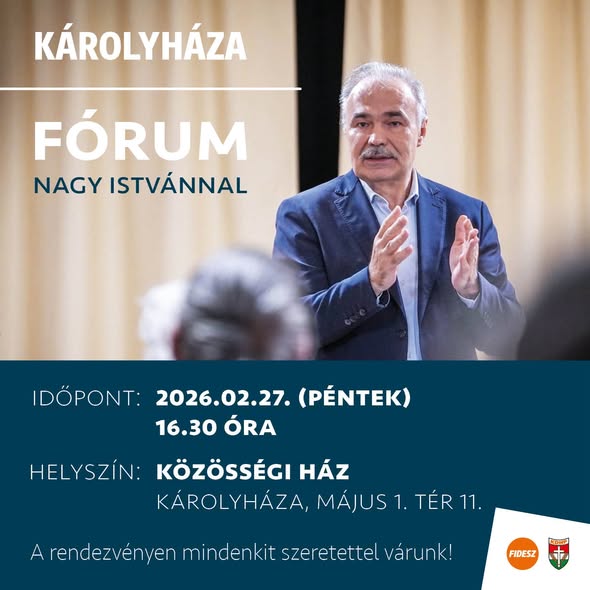 KÁROLYHÁZA

FÓRUM
NAGY ISTVÁNNAL

IDŐPONT: 2026.02.27. (PÉNTEK)
16.30 ÓRA

HELYSZÍN: KÖZÖSSÉGI HÁZ
KÁROLYHÁZA, MÁJUS 1. TÉR 11.

A rendezvényen mindenkit szeretettel várunk!

FIDESZ

KDNP